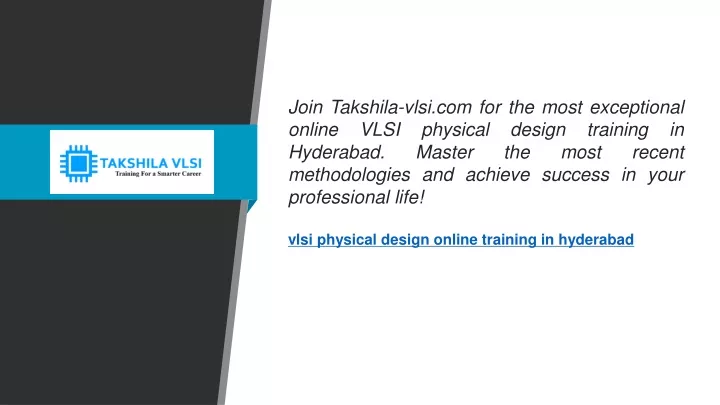 TAKSHILA VLSI
Training For a Smarter Career

Join Takshila-vlsi.com for the most exceptional online VLSI physical design training in Hyderabad. Master the most recent methodologies and achieve success in your professional life!

vlsi physical design online training in hyderabad